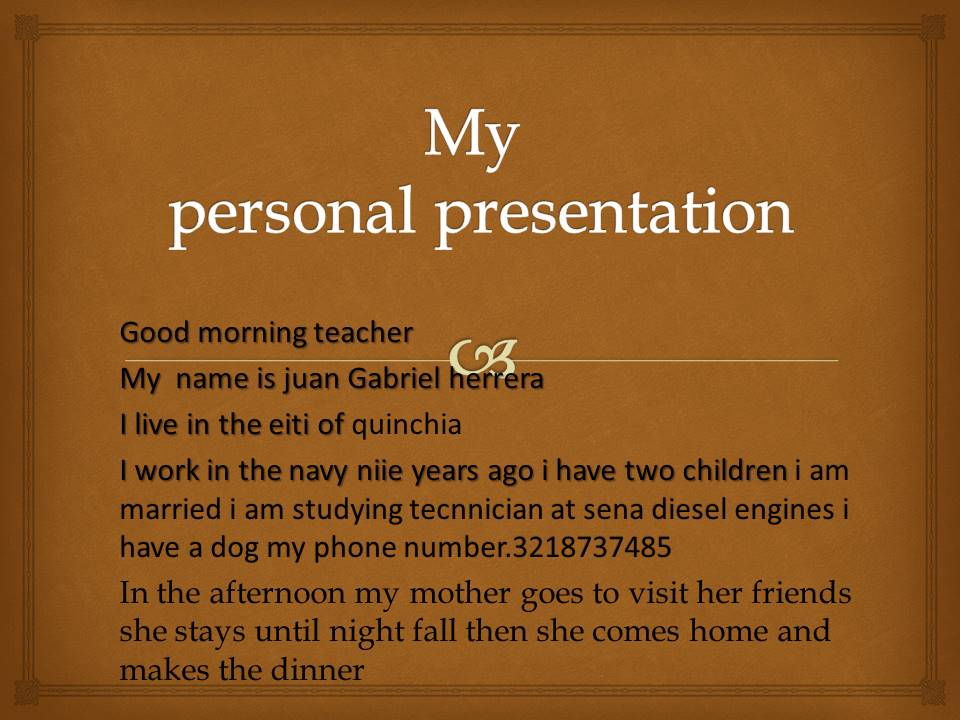 My
personal presentation

Good morning teacher

My name is juan Gabriel herrera

I live in the eiti of quinchia

I work in the navy niie years ago i have two children i am married i am studying tecnnician at sena diesel engines i have a dog my phone number.3218737485

In the afternoon my mother goes to visit her friends she stays until night fall then she comes home and makes the dinner